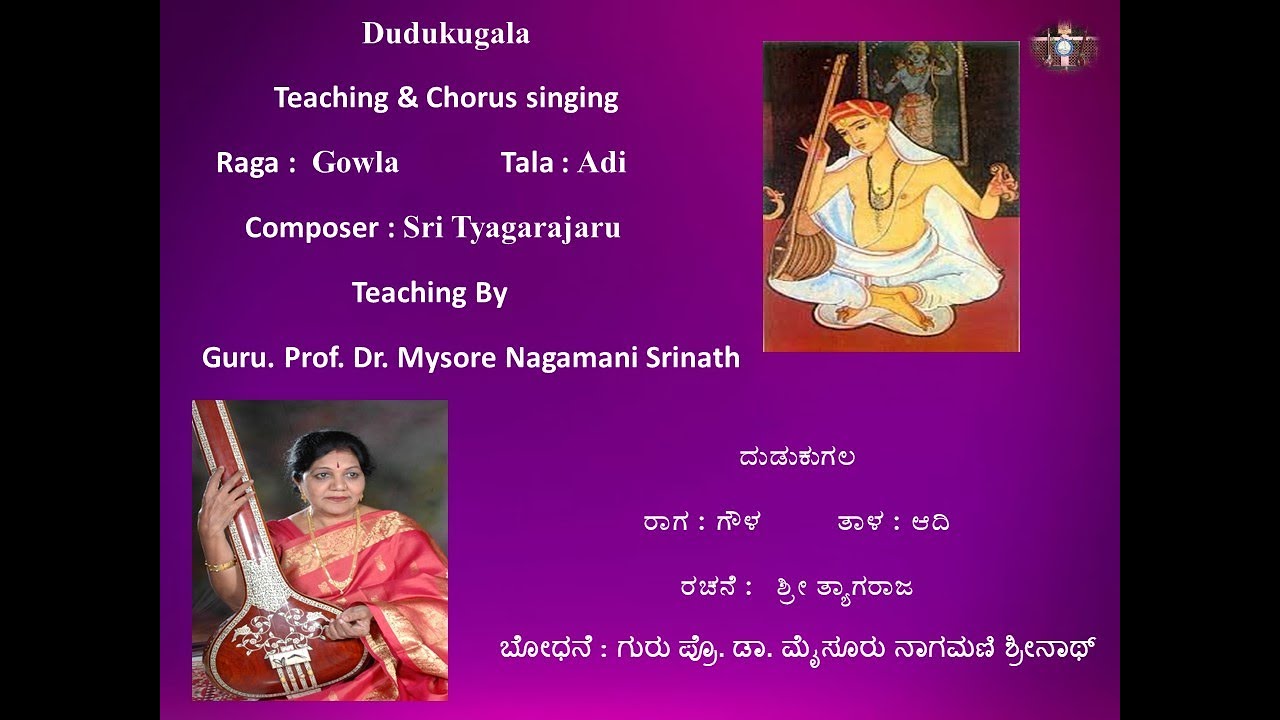 Dudukugala

Teaching & Chorus singing

Raga : Gowla Tala : Adi

Composer : Sri Tyagarajaru

Teaching By

Guru. Prof. Dr. Mysore Nagamani Srinath

ದುಡುಕುಗಲ

ರಾಗ : ಗೌಳ ತಾಳ : ಆದಿ

ರಚನೆ : ಶ್ರೀ ತ್ಯಾಗರಾಜ

ಬೋಧನೆ : ಗುರು ಪ್ರೊ. ಡಾ. ಮೈಸೂರು ನಾಗಮಣಿ ಶ್ರೀನಾಥ್